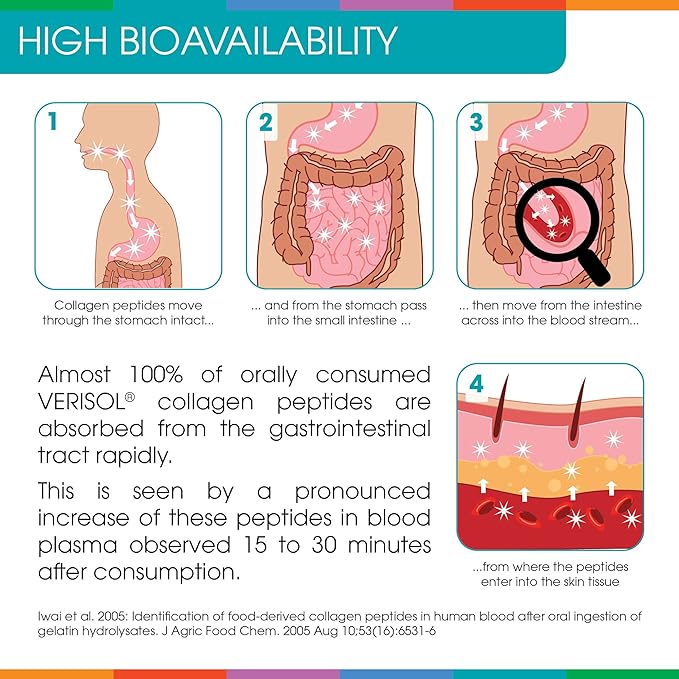 HIGH BIOAVAILABILITY

1

Collagen peptides move through the stomach intact...

2

... and from the stomach pass into the small intestine ...

3

... then move from the intestine across into the blood stream...

Almost 100% of orally consumed VERISOL® collagen peptides are absorbed from the gastrointestinal tract rapidly.

This is seen by a pronounced increase of these peptides in blood plasma observed 15 to 30 minutes after consumption.

4

...from where the peptides enter into the skin tissue

Iwai et al. 2005: Identification of food-derived collagen peptides in human blood after oral ingestion of gelatin hydrolysates. J Agric Food Chem. 2005 Aug 10;53(16):6531-6